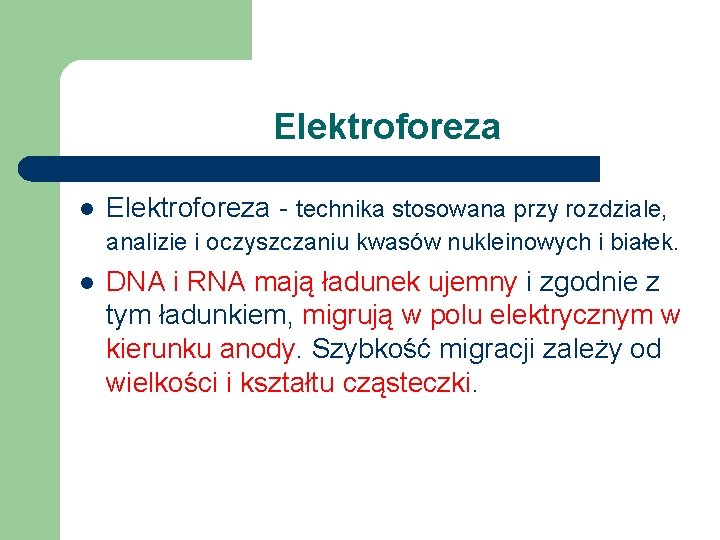 Elektroforeza

- Elektroforeza - technika stosowana przy rozdziale, analizie i oczyszczaniu kwasów nukleinowych i białek.
- DNA i RNA mają ładunek ujemny i zgodnie z tym ładunkiem, migrują w polu elektrycznym w kierunku anody. Szybkość migracji zależy od wielkości i kształtu cząsteczki.